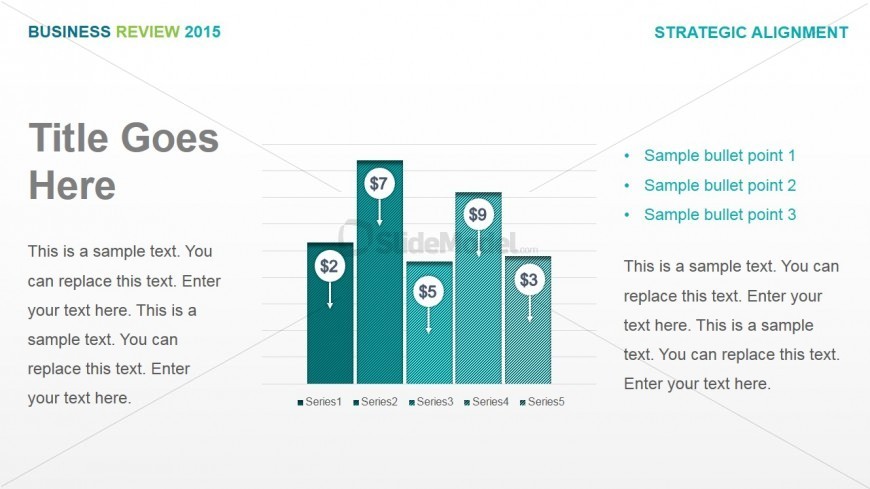 BUSINESS REVIEW 2015

STRATEGIC ALIGNMENT

Title Goes Here

This is a sample text. You can replace this text. Enter your text here. This is a sample text. You can replace this text. Enter your text here.

$2

$7

$5

$9

$3

SlideModel.com

Series1 Series2 Series3 Series4 Series5

• Sample bullet point 1
• Sample bullet point 2
• Sample bullet point 3

This is a sample text. You can replace this text. Enter your text here. This is a sample text. You can replace this text. Enter your text here.